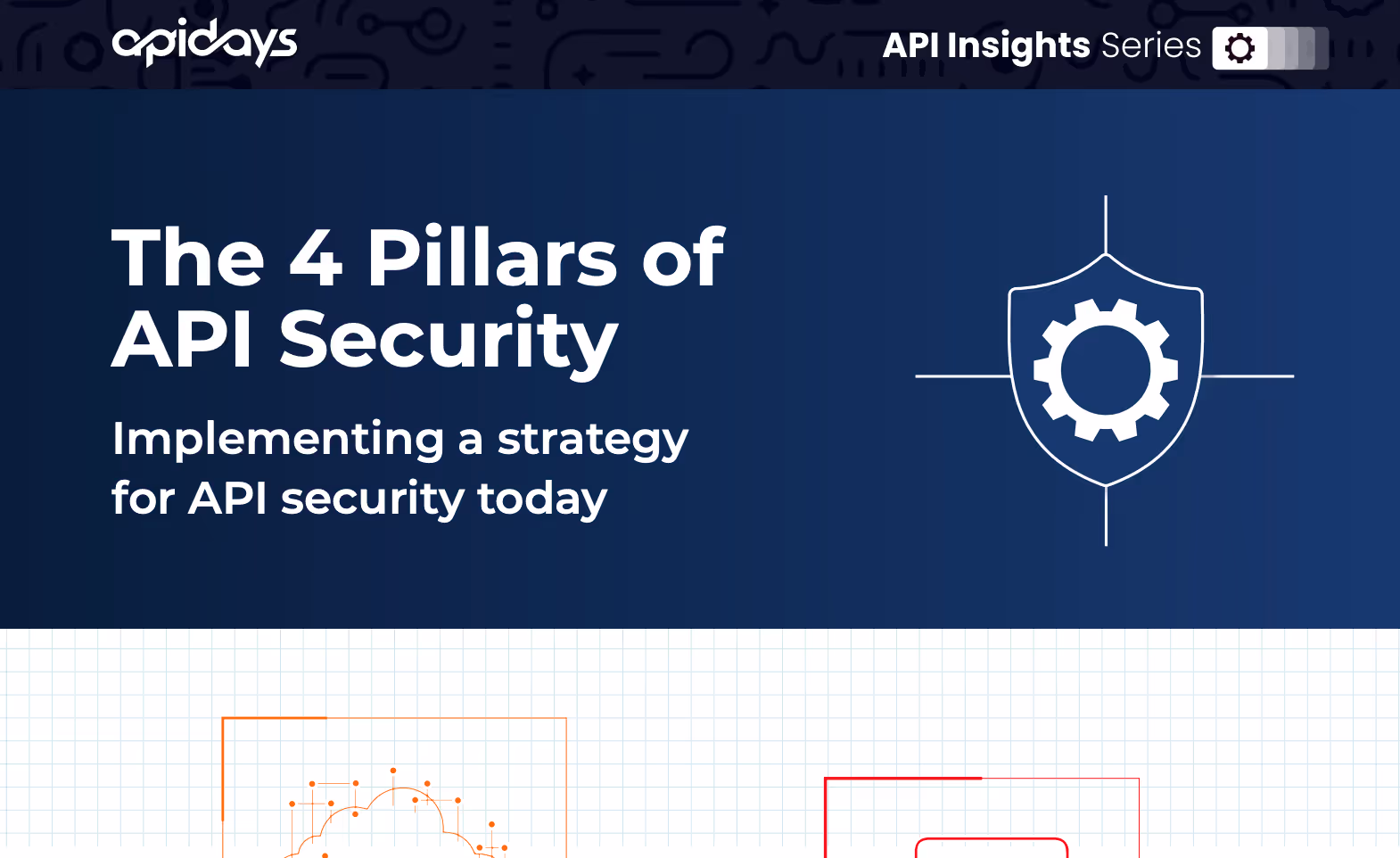 apidays

API Insights Series

The 4 Pillars of API Security

Implementing a strategy for API security today